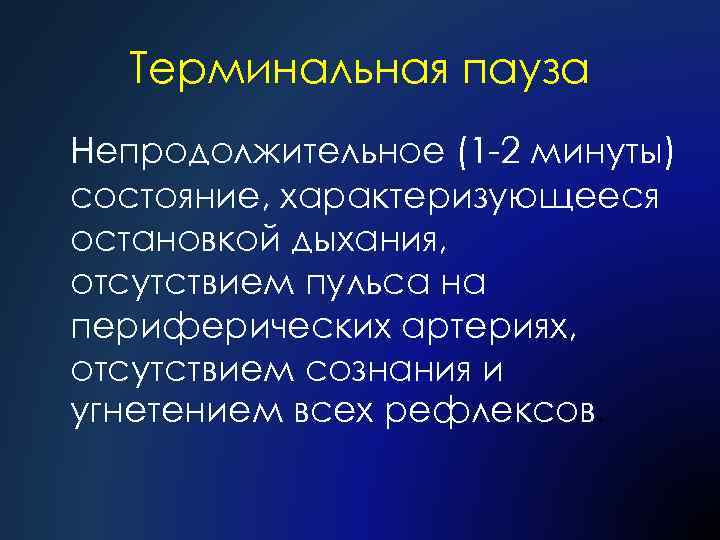 Терминальная пауза

Непродолжительное (1-2 минуты) состояние, характеризующееся остановкой дыхания, отсутствием пульса на периферических артериях, отсутствием сознания и угнетением всех рефлексов.